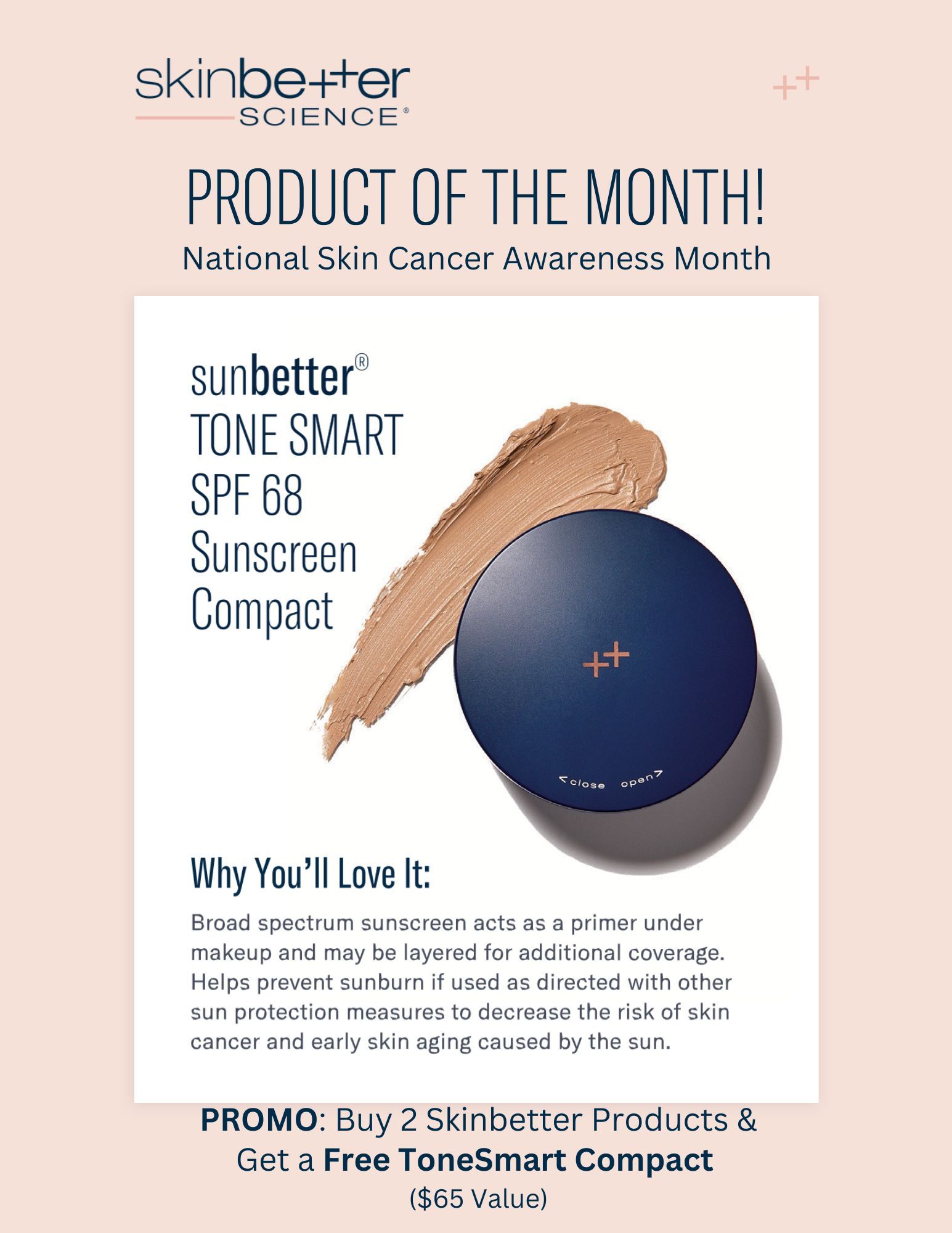 skinbetter SCIENCE®

++

PRODUCT OF THE MONTH!

National Skin Cancer Awareness Month

sunbetter®
TONE SMART
SPF 68
Sunscreen
Compact

++

<close open>

Why You'll Love It:

Broad spectrum sunscreen acts as a primer under makeup and may be layered for additional coverage. Helps prevent sunburn if used as directed with other sun protection measures to decrease the risk of skin cancer and early skin aging caused by the sun.

PROMO: Buy 2 Skinbetter Products & Get a Free ToneSmart Compact
($65 Value)